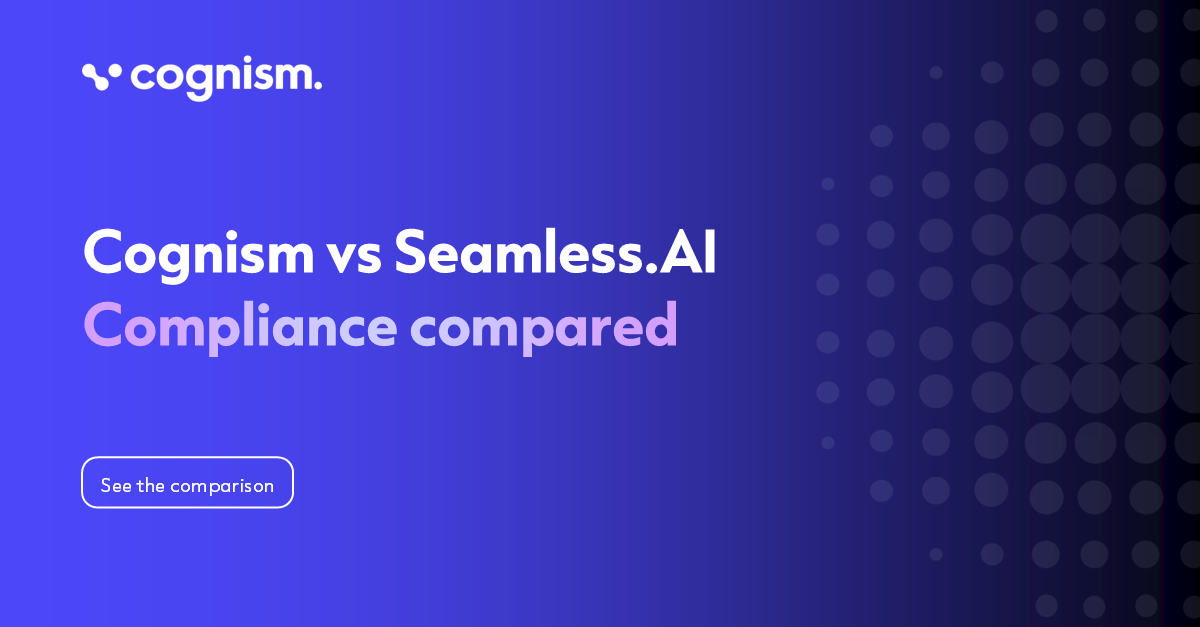 cognism.

Cognism vs Seamless.AI
Compliance compared

See the comparison